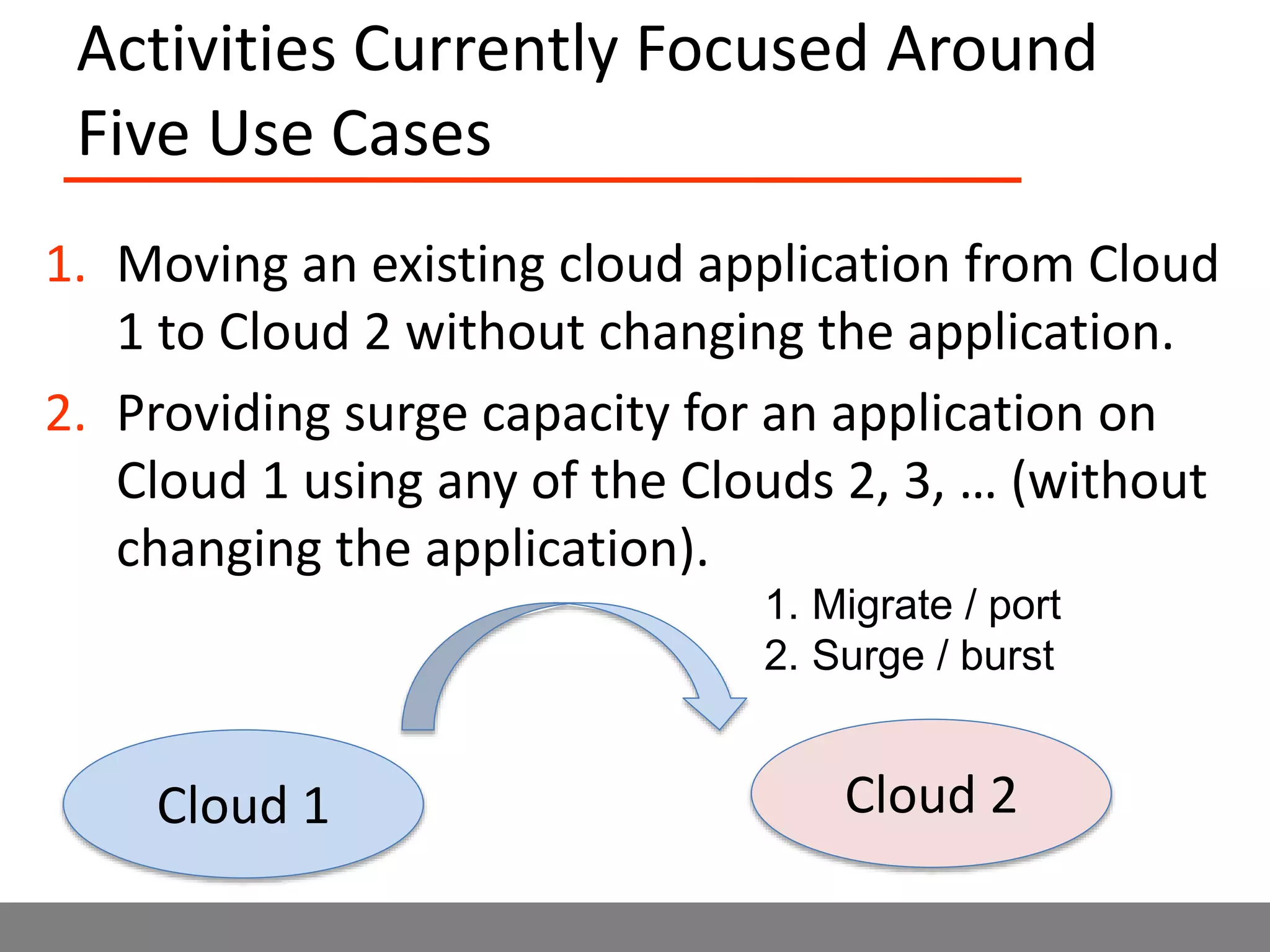 Activities Currently Focused Around Five Use Cases

1. Moving an existing cloud application from Cloud 1 to Cloud 2 without changing the application.

2. Providing surge capacity for an application on Cloud 1 using any of the Clouds 2, 3, … (without changing the application).

1. Migrate / port
2. Surge / burst

Cloud 1

Cloud 2